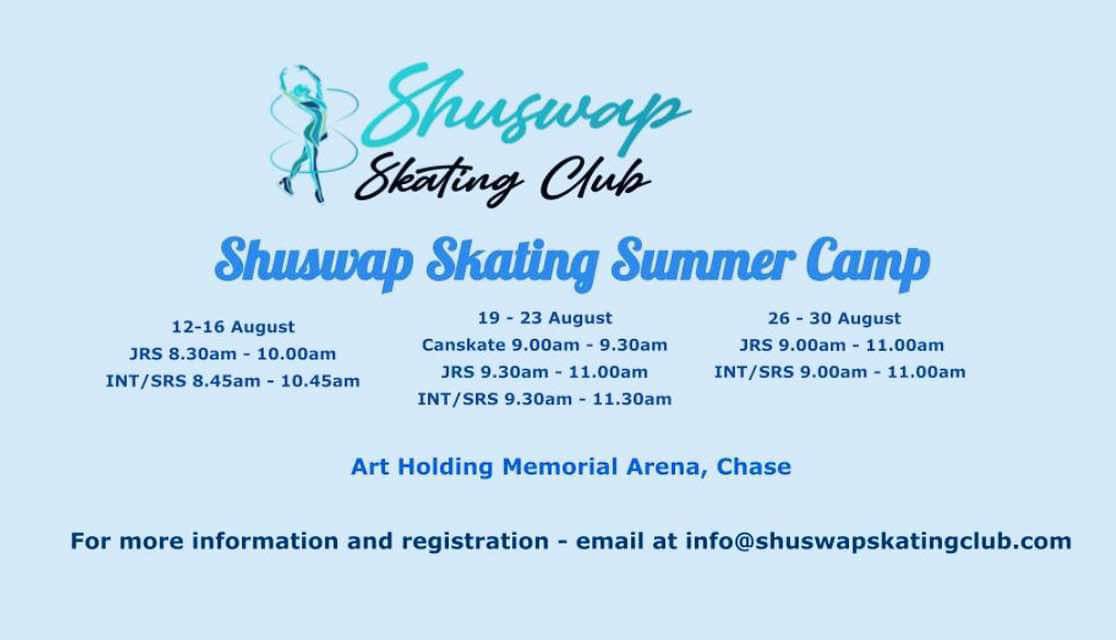 Shuswap
Skating Club

Shuswap Skating Summer Camp

12-16 August
JRS 8.30am - 10.00am
INT/SRS 8.45am - 10.45am

19 - 23 August
Canskate 9.00am - 9.30am
JRS 9.30am - 11.00am
INT/SRS 9.30am - 11.30am

26 - 30 August
JRS 9.00am - 11.00am
INT/SRS 9.00am - 11.00am

Art Holding Memorial Arena, Chase

For more information and registration - email at info@shuswapskatingclub.com